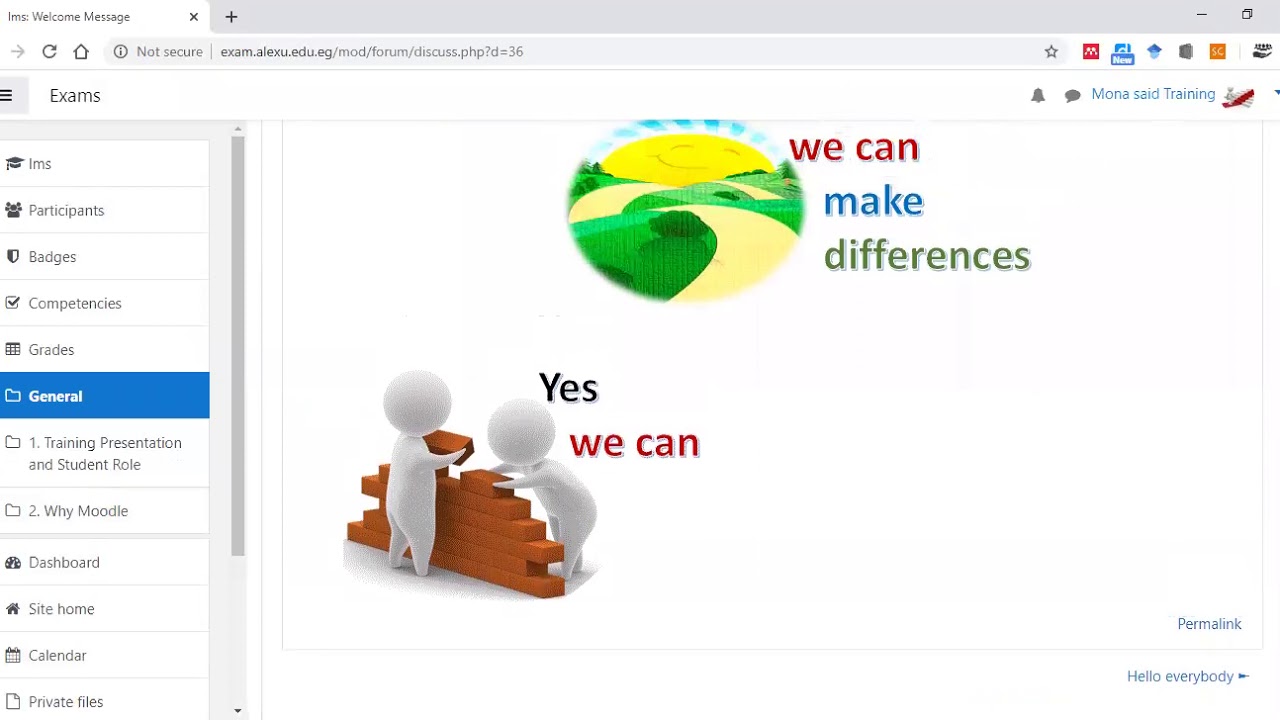 lms: Welcome Message

Not secure | exam.alexu.edu.eg/mod/forum/discuss.php?d=36

Exams

Mona said Training

lms

Participants

Badges

Competencies

Grades

General

1. Training Presentation and Student Role

2. Why Moodle

Dashboard

Site home

Calendar

Private files

we can make differences

Yes we can

Permalink

Hello everybody ►